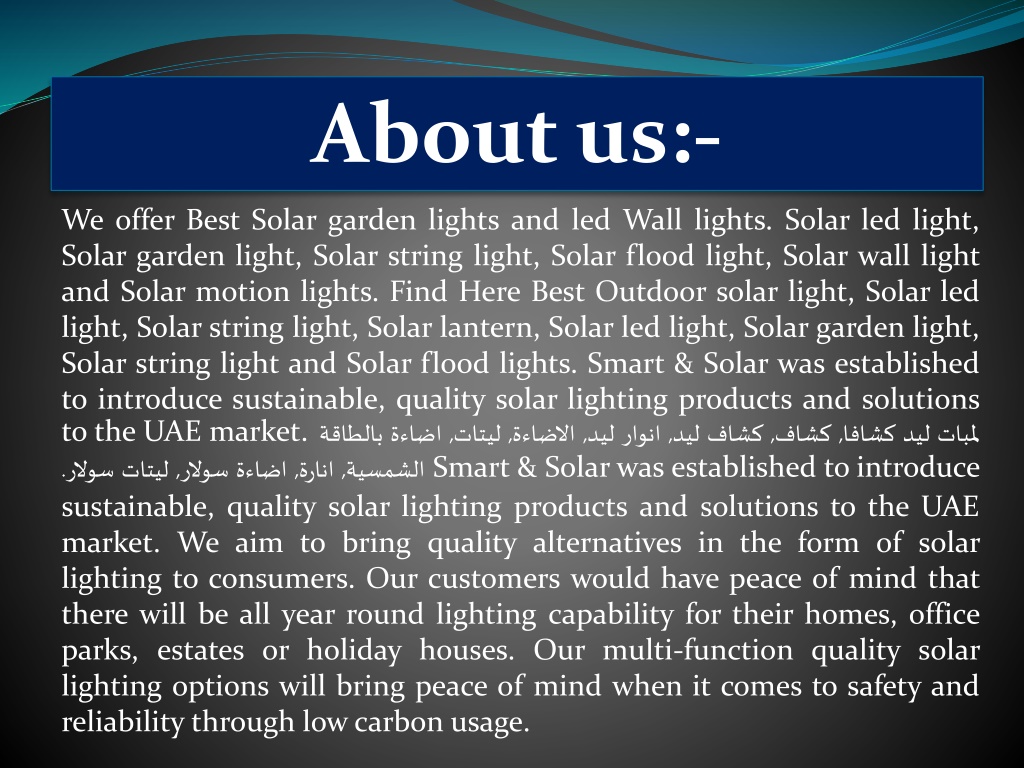 About us:-

We offer Best Solar garden lights and led Wall lights. Solar led light, Solar garden light, Solar string light, Solar flood light, Solar wall light and Solar motion lights. Find Here Best Outdoor solar light, Solar led light, Solar string light, Solar lantern, Solar led light, Solar garden light, Solar string light and Solar flood lights. Smart & Solar was established to introduce sustainable, quality solar lighting products and solutions to the UAE market. لمبات ليد كشافا, كشاف, كشاف ليد, انوار ليد, الاضاءة, ليتات, اضاءة بالطاقة الشمسية, انارة, اضاءة سولار, ليتات سولار. Smart & Solar was established to introduce sustainable, quality solar lighting products and solutions to the UAE market. We aim to bring quality alternatives in the form of solar lighting to consumers. Our customers would have peace of mind that there will be all year round lighting capability for their homes, office parks, estates or holiday houses. Our multi-function quality solar lighting options will bring peace of mind when it comes to safety and reliability through low carbon usage.